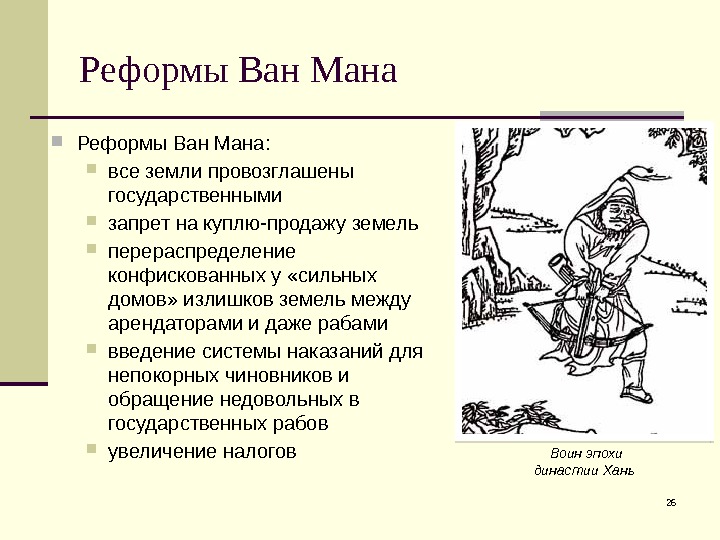 Реформы Ван Мана

Реформы Ван Мана:

все земли провозглашены государственными

запрет на куплю-продажу земель

перераспределение конфискованных у «сильных домов» излишков земель между арендаторами и даже рабами

введение системы наказаний для непокорных чиновников и обращение недовольных в государственных рабов

увеличение налогов

Воин эпохи династии Хань

26